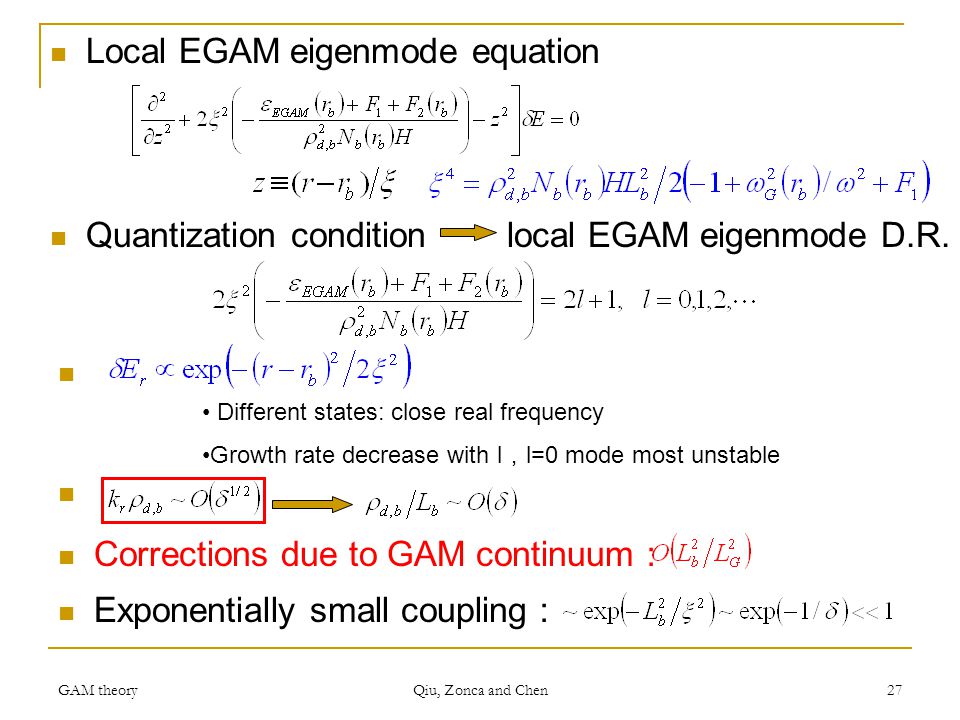 Local EGAM eigenmode equation

$\left[\frac{\partial^2}{\partial z^2}+2\xi^2\left(-\frac{\varepsilon_{EGAM}(r_b)+F_1+F_2(r_b)}{\rho_{d,b}^2 N_b(r_b)H}\right)-z^2\right]\delta E=0$

$z\equiv(r-r_b)/\xi$ $\xi^4=\rho_{d,b}^2 N_b(r_b)HL_b^2/2\left(-1+\omega_G^2(r_b)/\omega^2+F_1\right)$

Quantization condition local EGAM eigenmode D.R.

$2\xi^2\left(-\frac{\varepsilon_{EGAM}(r_b)+F_1+F_2(r_b)}{\rho_{d,b}^2 N_b(r_b)H}\right)=2l+1,\ \ l=0,1,2,\cdots$

$\delta E_r\propto\exp\left(-(r-r_b)^2/2\xi^2\right)$

• Different states: close real frequency

•Growth rate decrease with l , l=0 mode most unstable

$k_r\rho_{d,b}\sim O(\delta^{1/2})$ $\rho_{d,b}/L_b\sim O(\delta)$

Corrections due to GAM continuum : $O\left(L_b^2/L_G^2\right)$

Exponentially small coupling : $\sim\exp\left(-L_b^2/\xi^2\right)\sim\exp(-1/\delta)<<1$

GAM theory Qiu, Zonca and Chen 27